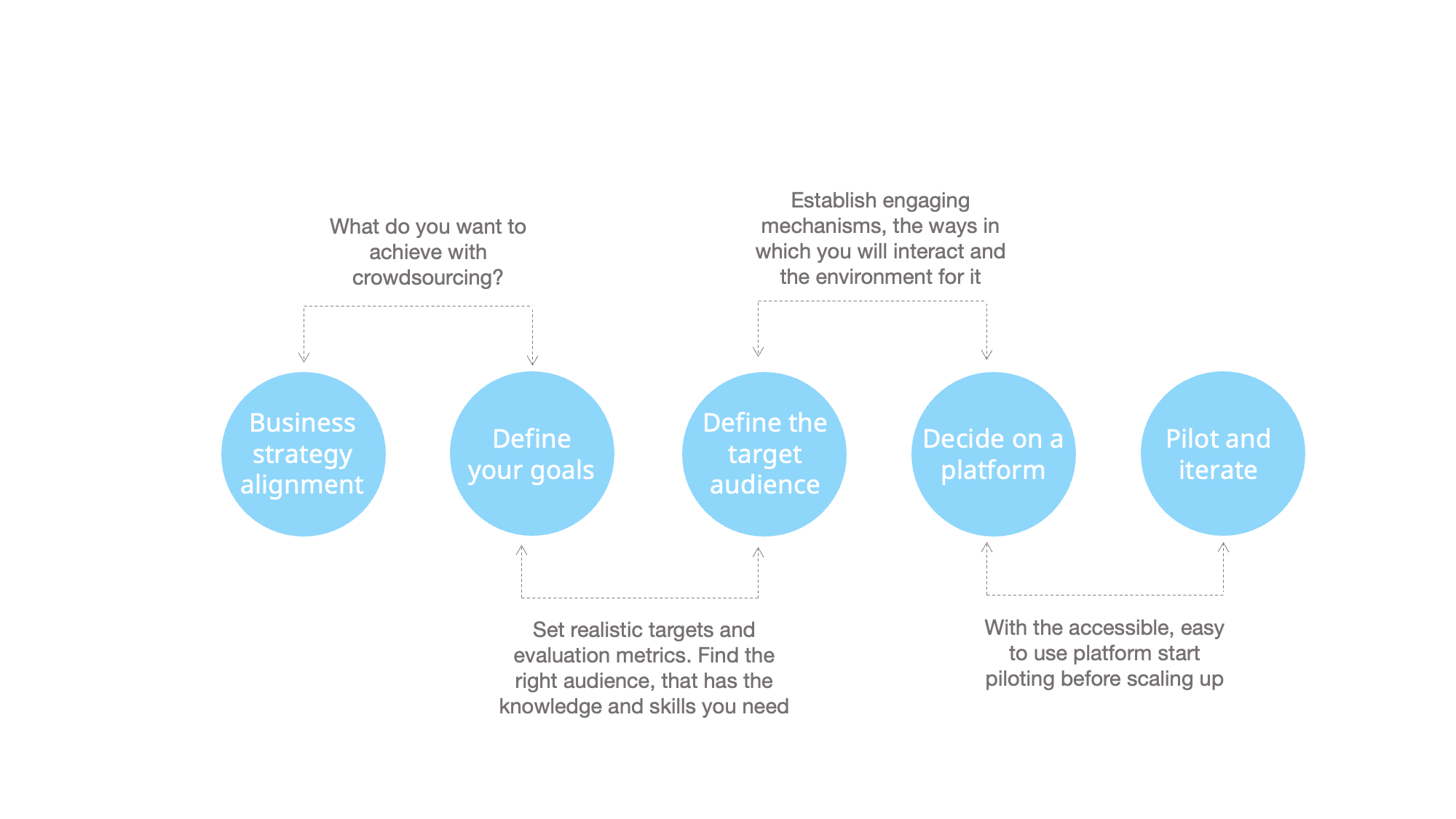 What do you want to achieve with crowdsourcing?

Establish engaging mechanisms, the ways in which you will interact and the environment for it

Business strategy alignment

Define your goals

Define the target audience

Decide on a platform

Pilot and iterate

Set realistic targets and evaluation metrics. Find the right audience, that has the knowledge and skills you need

With the accessible, easy to use platform start piloting before scaling up